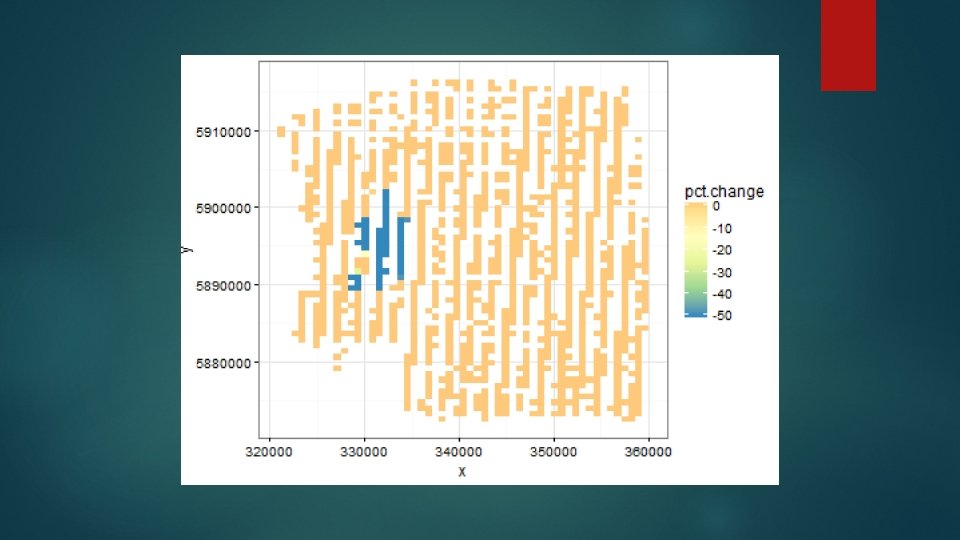 5910000
5900000
5890000
5880000
y
320000
330000
340000
350000
360000
x
pct.change
0
-10
-20
-30
-40
-50